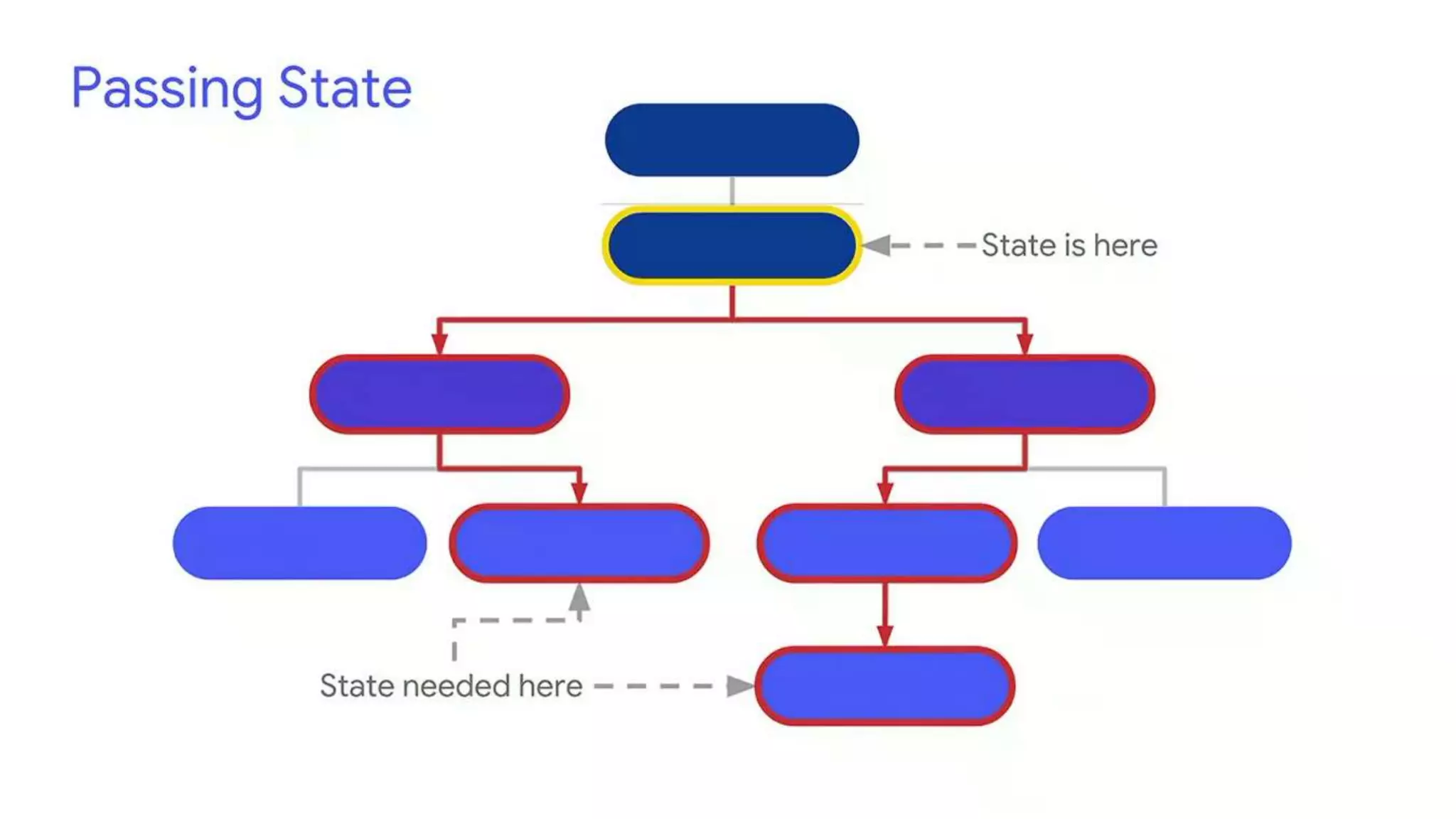 Passing State

State is here

State needed here